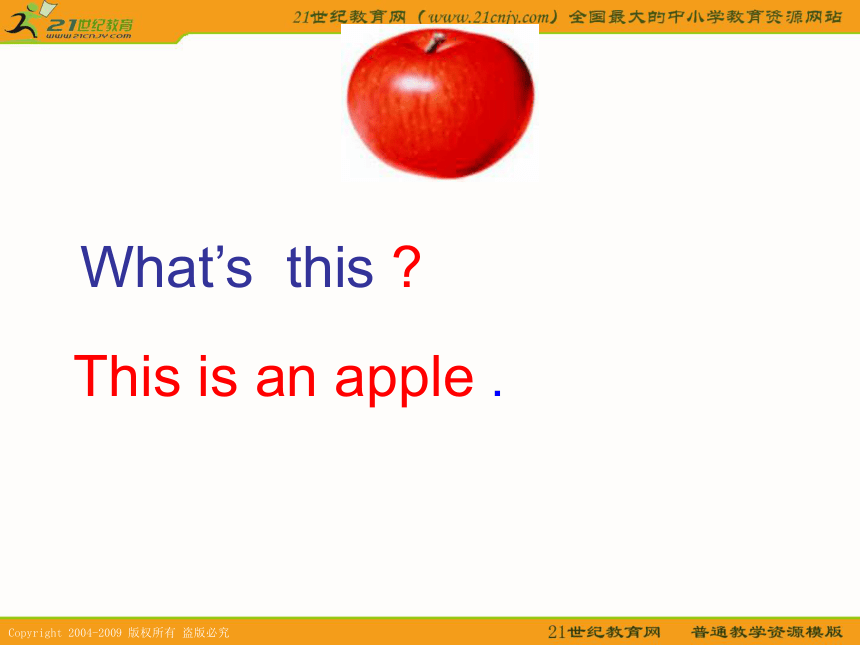 21世纪教育
www.21cnjy.com

21世纪教育网（www.21cnjy.com）全国最大的中小学教育资源网站

What’s this ?

This is an apple .

Copyright 2004-2009 版权所有 盗版必究

21世纪教育网 普通教学资源模版